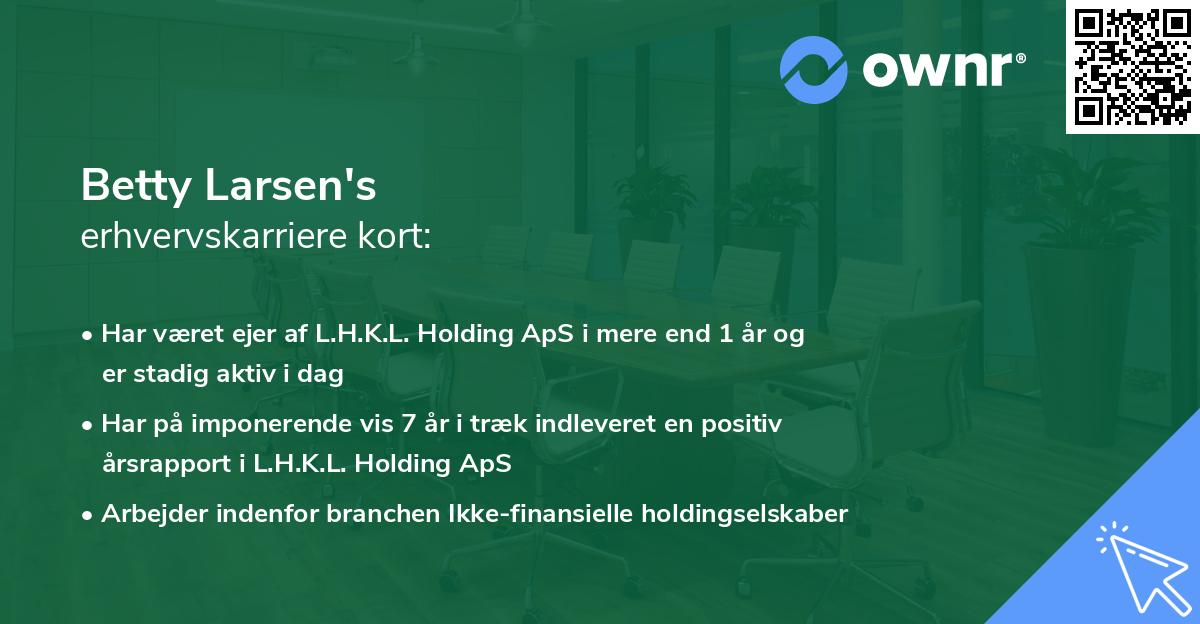 ownr®

Betty Larsen's
erhvervskarriere kort:

• Har været ejer af L.H.K.L. Holding ApS i mere end 1 år og er stadig aktiv i dag

• Har på imponerende vis 7 år i træk indleveret en positiv årsrapport i L.H.K.L. Holding ApS

• Arbejder indenfor branchen Ikke-finansielle holdingselskaber